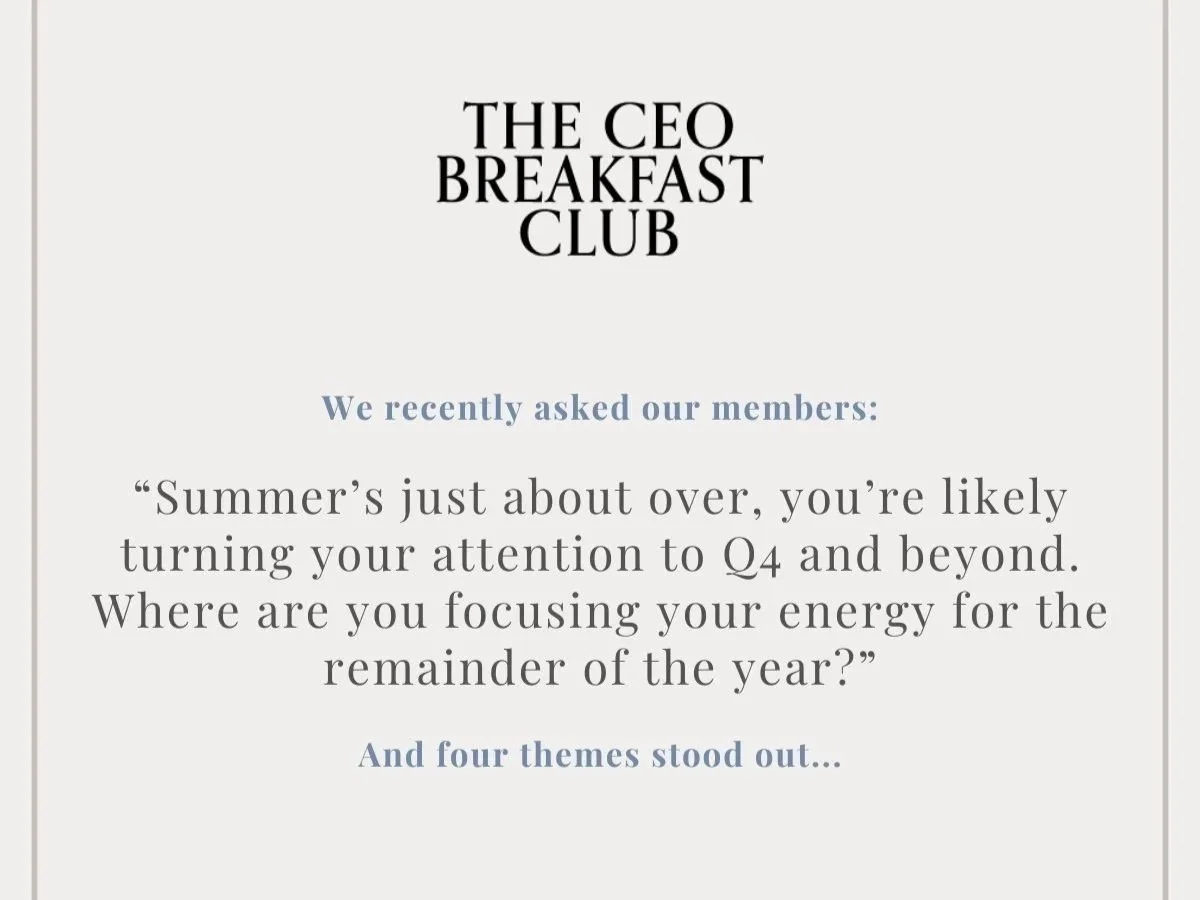 THE CEO BREAKFAST CLUB

We recently asked our members:

“Summer’s just about over, you’re likely turning your attention to Q4 and beyond. Where are you focusing your energy for the remainder of the year?”

And four themes stood out...